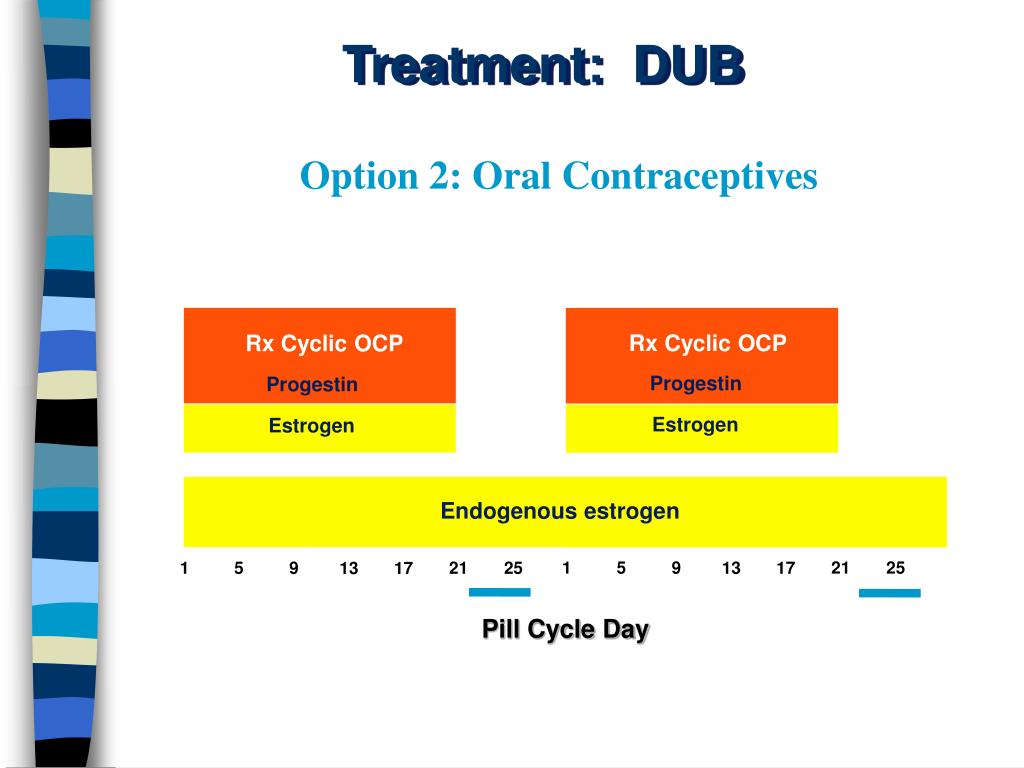 Treatment: DUB

Option 2: Oral Contraceptives

Rx Cyclic OCP
Progestin
Estrogen

Rx Cyclic OCP
Progestin
Estrogen

Endogenous estrogen

1 5 9 13 17 21 25 1 5 9 13 17 21 25

Pill Cycle Day